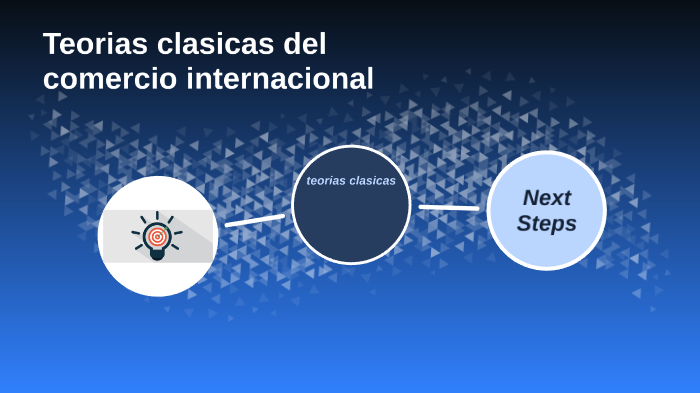 Teorias clasicas del comercio internacional

teorias clasicas

Next Steps